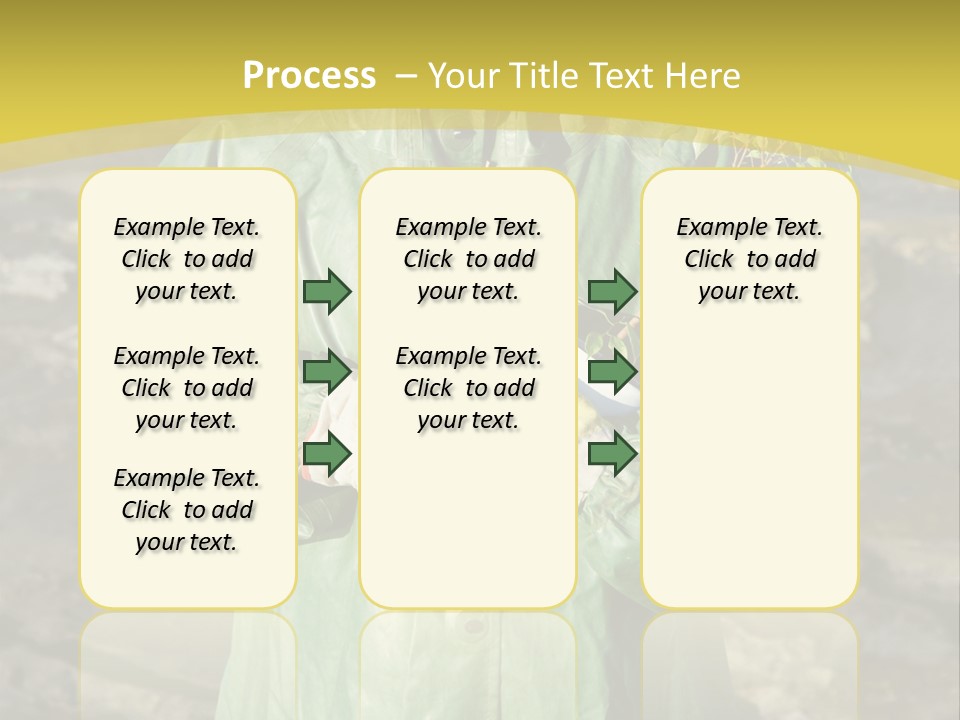 Process – Your Title Text Here

Example Text. Click to add your text.

Example Text. Click to add your text.

Example Text. Click to add your text.

Example Text. Click to add your text.

Example Text. Click to add your text.

Example Text. Click to add your text.